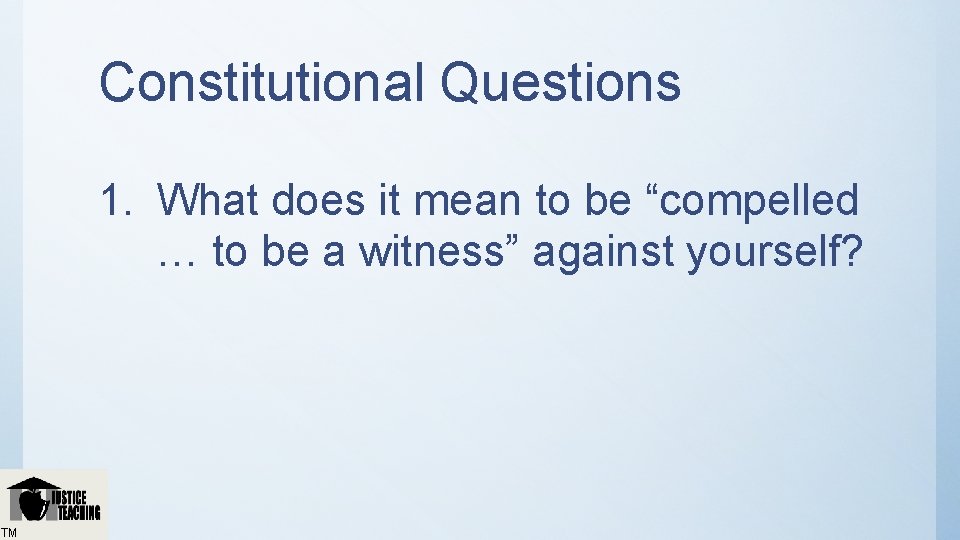 Constitutional Questions

1. What does it mean to be “compelled … to be a witness” against yourself?

JUSTICE TEACHING

TM